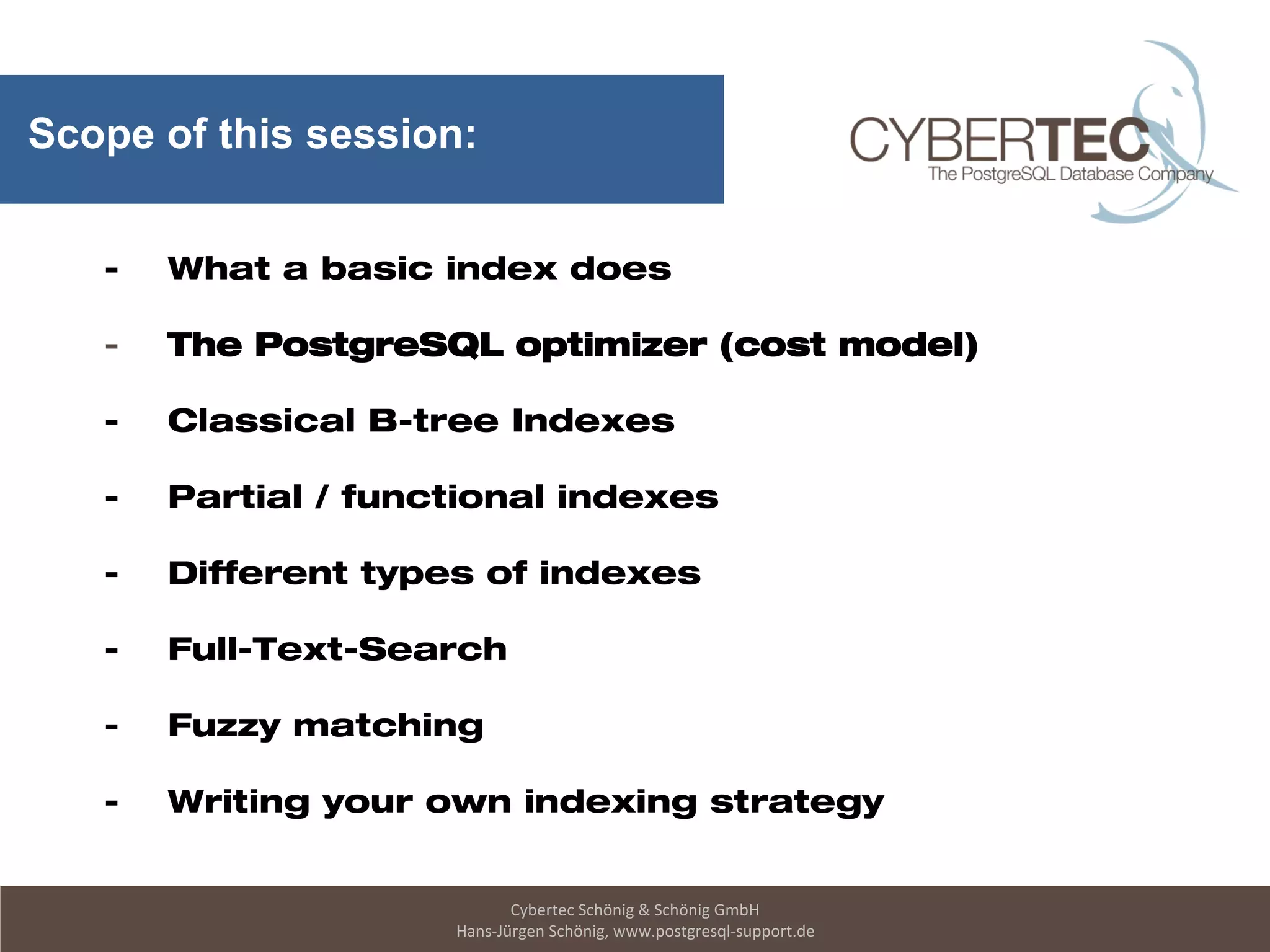 Scope of this session:

CYBERTEC
The PostgreSQL Database Company

- What a basic index does
- The PostgreSQL optimizer (cost model)
- Classical B-tree Indexes
- Partial / functional indexes
- Different types of indexes
- Full-Text-Search
- Fuzzy matching
- Writing your own indexing strategy

Cybertec Schönig & Schönig GmbH
Hans-Jürgen Schönig, www.postgresql-support.de